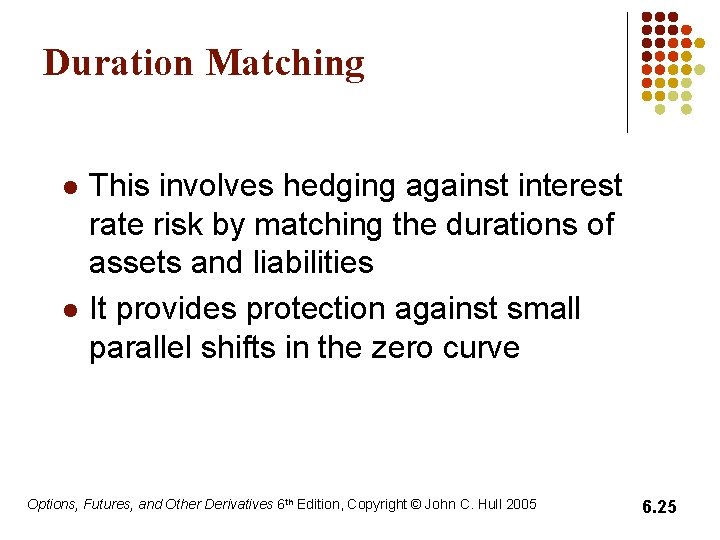 Duration Matching

- This involves hedging against interest rate risk by matching the durations of assets and liabilities
- It provides protection against small parallel shifts in the zero curve

Options, Futures, and Other Derivatives 6th Edition, Copyright © John C. Hull 2005

6.25